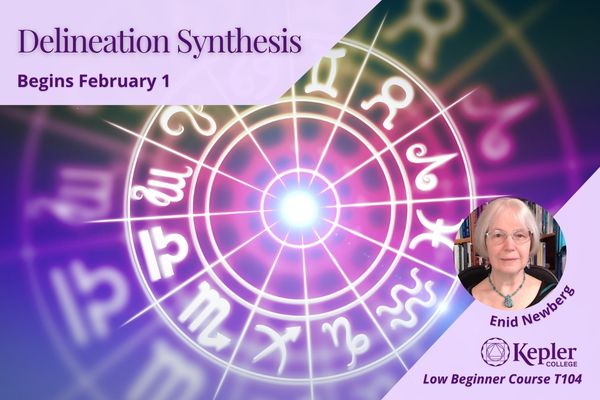 Delineation Synthesis

Begins February 1

Enid Newberg

Kepler COLLEGE

Low Beginner Course T104